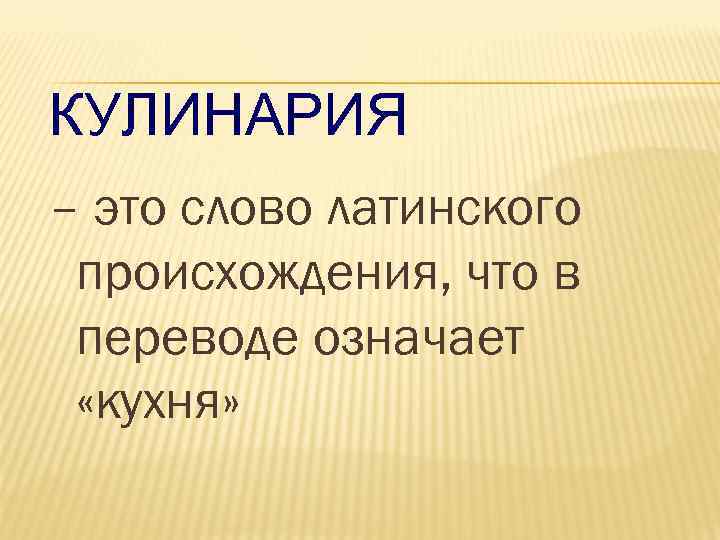 КУЛИНАРИЯ

– это слово латинского происхождения, что в переводе означает «кухня»